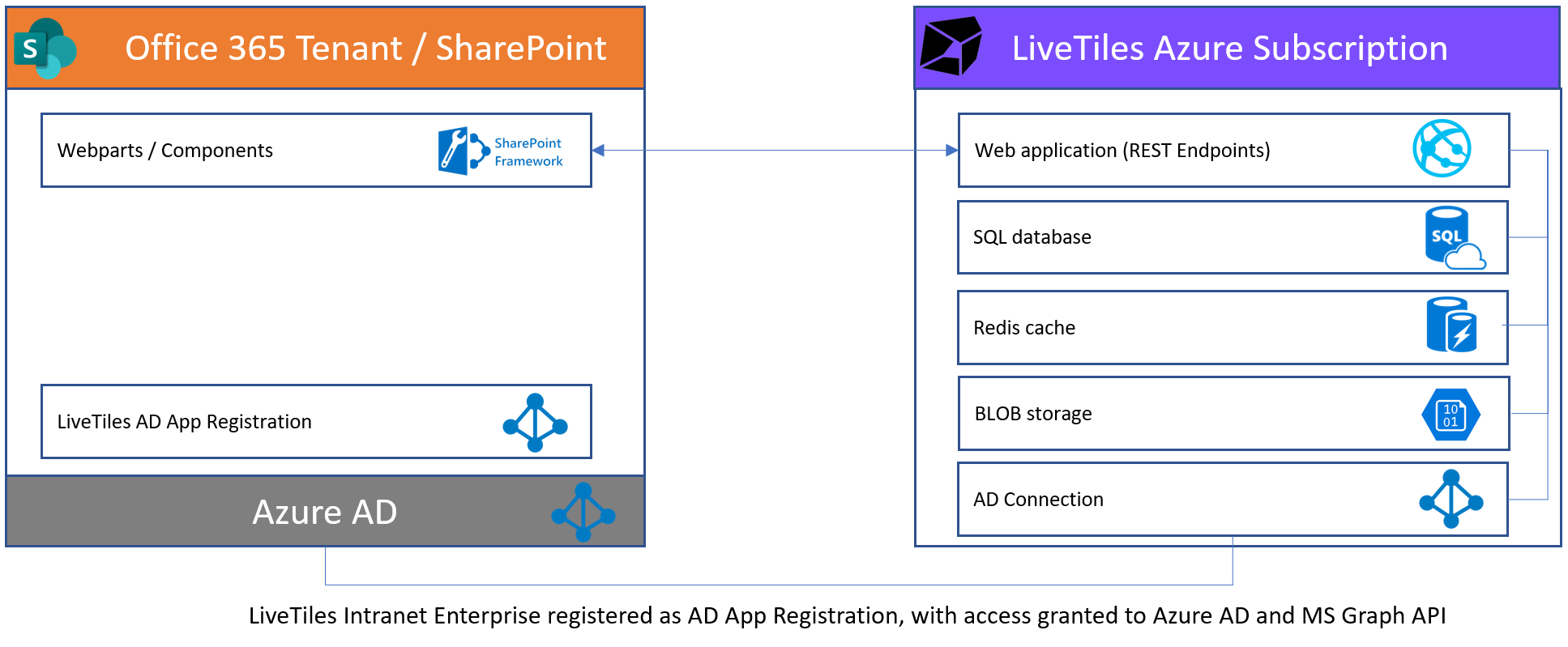 S Office 365 Tenant / SharePoint

Webparts / Components

SharePoint Framework

LiveTiles AD App Registration

Azure AD

LiveTiles Azure Subscription

Web application (REST Endpoints)

SQL database

SQL

Redis cache

BLOB storage

10 01

AD Connection

LiveTiles Intranet Enterprise registered as AD App Registration, with access granted to Azure AD and MS Graph API